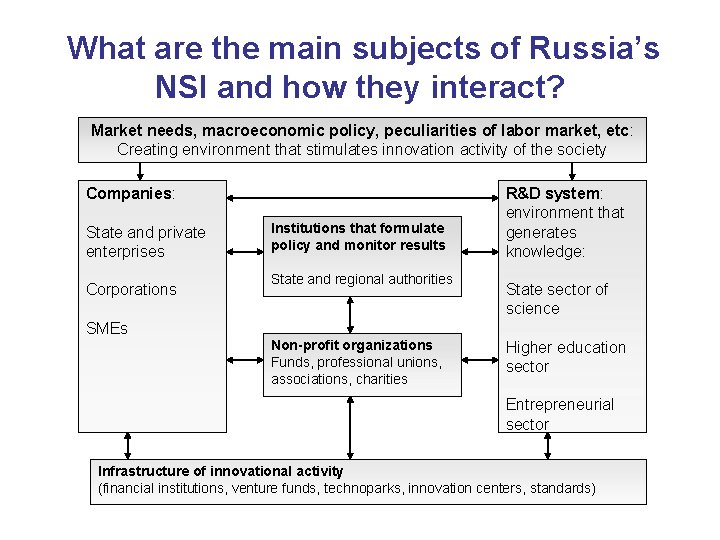 What are the main subjects of Russia's NSI and how they interact?

Market needs, macroeconomic policy, peculiarities of labor market, etc:
Creating environment that stimulates innovation activity of the society

Companies:

State and private enterprises

Corporations

SMEs

Institutions that formulate policy and monitor results

State and regional authorities

Non-profit organizations
Funds, professional unions, associations, charities

R&D system:
environment that generates knowledge:

State sector of science

Higher education sector

Entrepreneurial sector

Infrastructure of innovational activity
(financial institutions, venture funds, technoparks, innovation centers, standards)